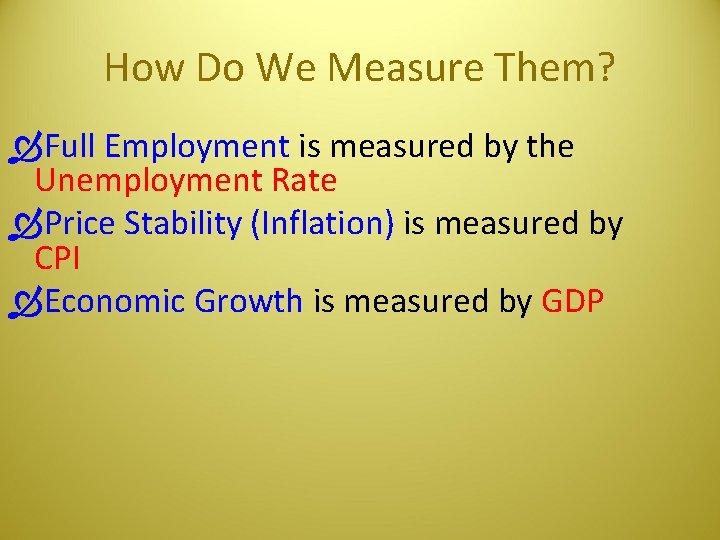 How Do We Measure Them?

Full Employment is measured by the Unemployment Rate

Price Stability (Inflation) is measured by CPI

Economic Growth is measured by GDP